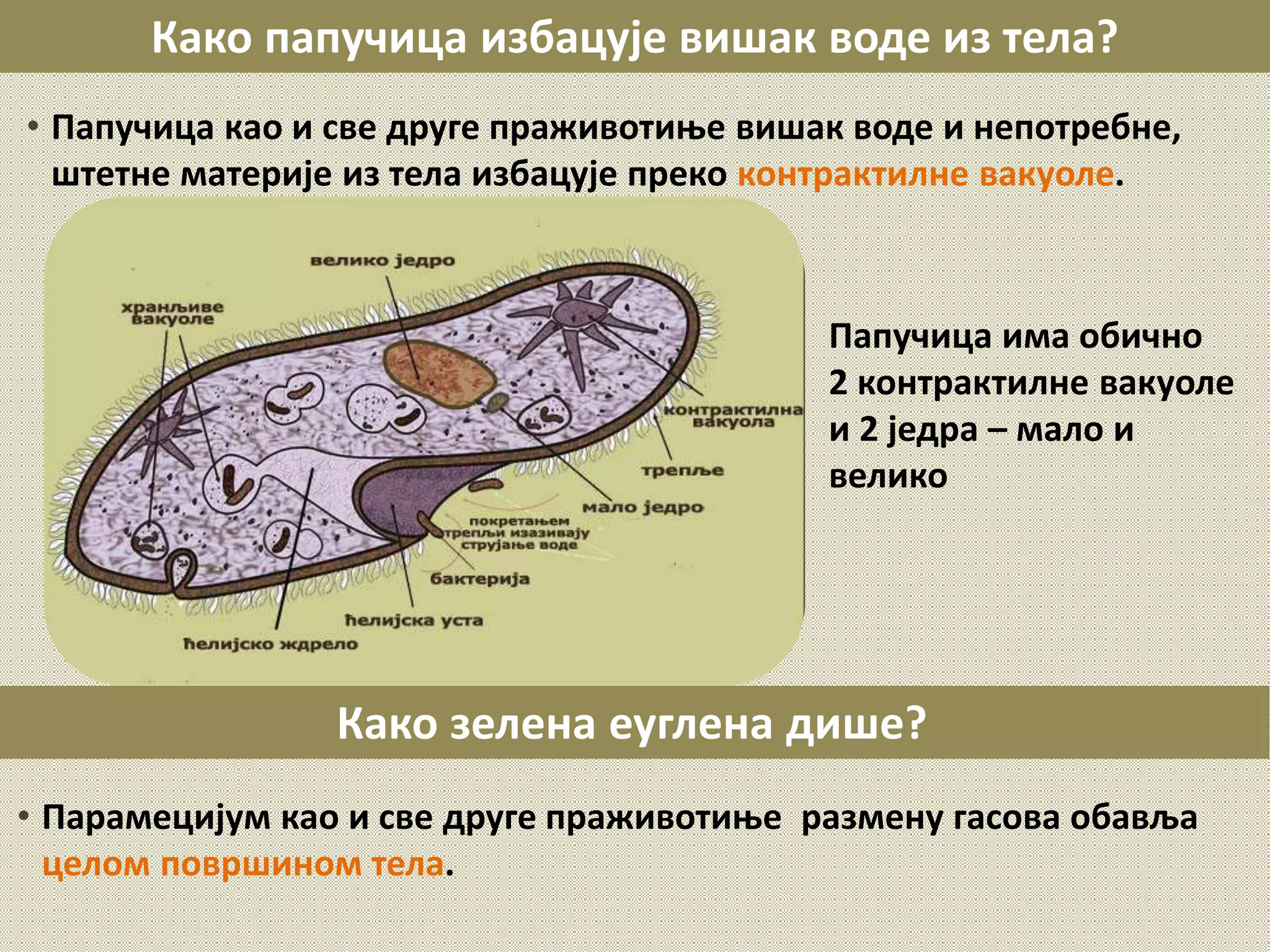 Како папучица избацује вишак воде из тела?

• Папучица као и све друге праживотиње вишак воде и непотребне, штетне материје из тела избацује преко контрактилне вакуоле.

велико једро
хранљиве вакуоле
контрактилна вакуола
трепље
мало једро
покретањем трепљи изазивају струјање воде
бактерија
ћелијска уста
ћелијско ждрело

Папучица има обично 2 контрактилне вакуоле и 2 једра – мало и велико

Како зелена еуглена дише?

• Парамецијум као и све друге праживотиње размену гасова обавља целом површином тела.